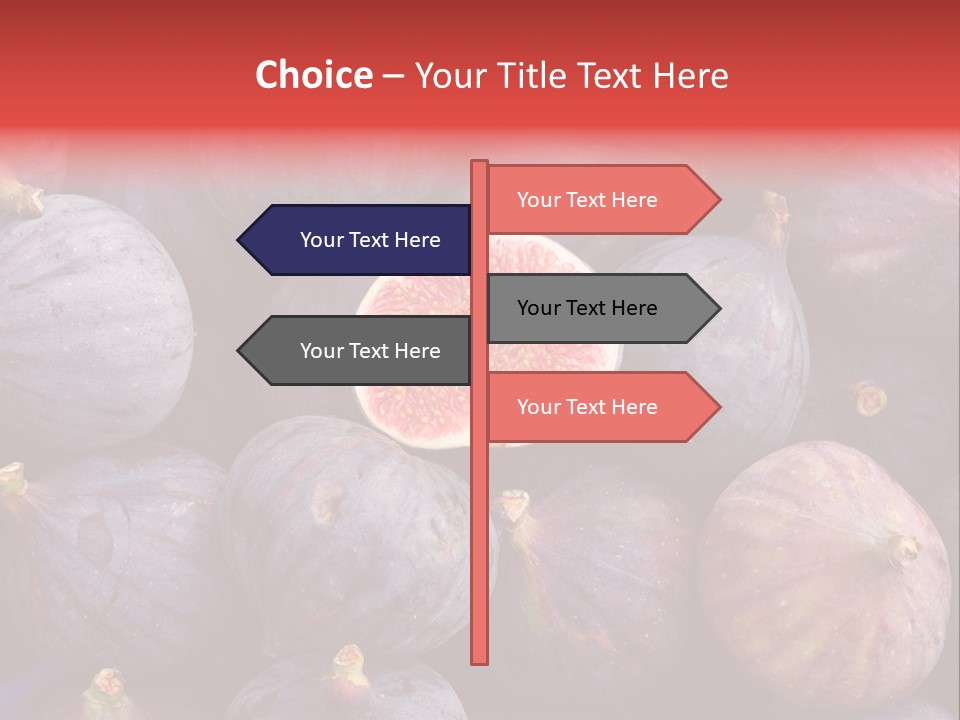 Choice – Your Title Text Here

Your Text Here

Your Text Here

Your Text Here

Your Text Here

Your Text Here